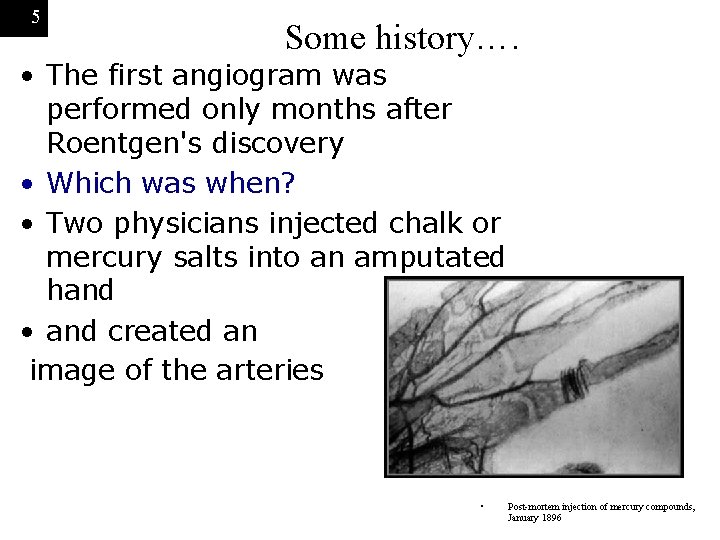 5

Some history….

• The first angiogram was performed only months after Roentgen's discovery
• Which was when?
• Two physicians injected chalk or mercury salts into an amputated hand
• and created an image of the arteries

• Post-mortem injection of mercury compounds, January 1896